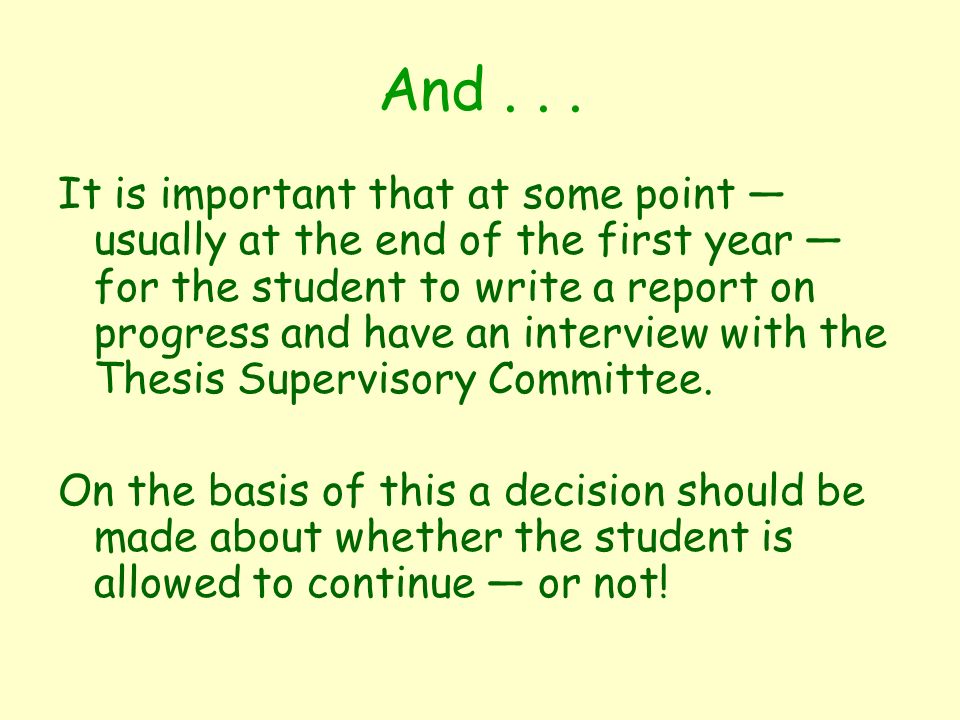 And . . .

It is important that at some point — usually at the end of the first year — for the student to write a report on progress and have an interview with the Thesis Supervisory Committee.

On the basis of this a decision should be made about whether the student is allowed to continue — or not!